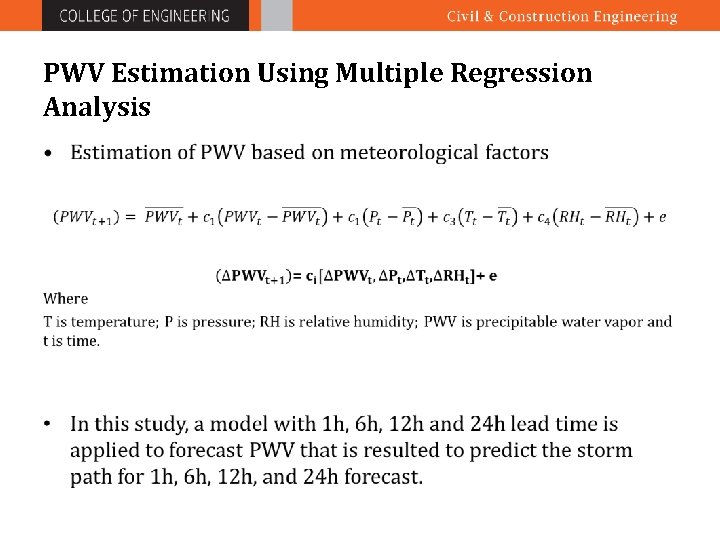 COLLEGE OF ENGINEERING

Civil & Construction Engineering

PWV Estimation Using Multiple Regression Analysis

• Estimation of PWV based on meteorological factors

$(PWV_{t+1}) = \overline{PWV_t} + c_1(PWV_t - \overline{PWV_t}) + c_1(P_t - \overline{P_t}) + c_3(T_t - \overline{T_t}) + c_4(RH_t - \overline{RH_t}) + e$

$(\Delta PWV_{t+1}) = c_i[\Delta PWV_t, \Delta P_t, \Delta T_t, \Delta RH_t] + e$

Where

T is temperature; P is pressure; RH is relative humidity; PWV is precipitable water vapor and t is time.

• In this study, a model with 1h, 6h, 12h and 24h lead time is applied to forecast PWV that is resulted to predict the storm path for 1h, 6h, 12h, and 24h forecast.